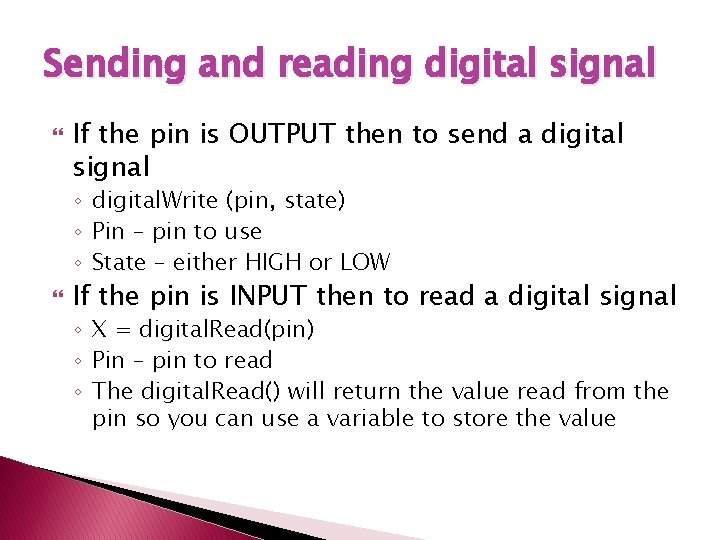 Sending and reading digital signal

If the pin is OUTPUT then to send a digital signal
◦ digitalWrite (pin, state)
◦ Pin – pin to use
◦ State – either HIGH or LOW

If the pin is INPUT then to read a digital signal
◦ X = digitalRead(pin)
◦ Pin – pin to read
◦ The digitalRead() will return the value read from the pin so you can use a variable to store the value